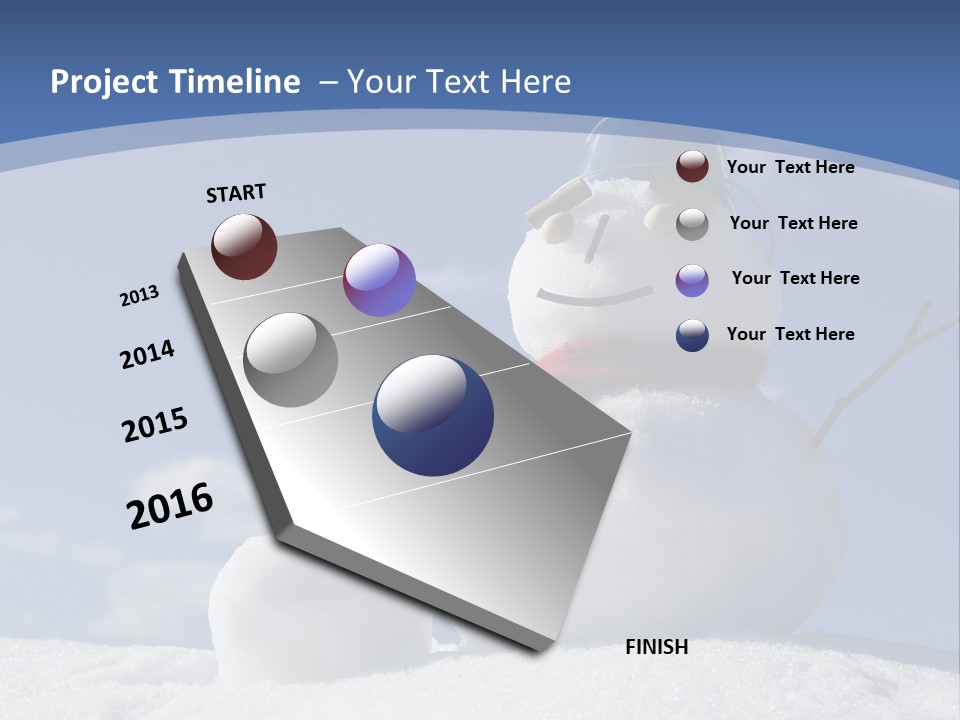 Project Timeline – Your Text Here

START

2013

2014

2015

2016

FINISH

Your Text Here

Your Text Here

Your Text Here

Your Text Here